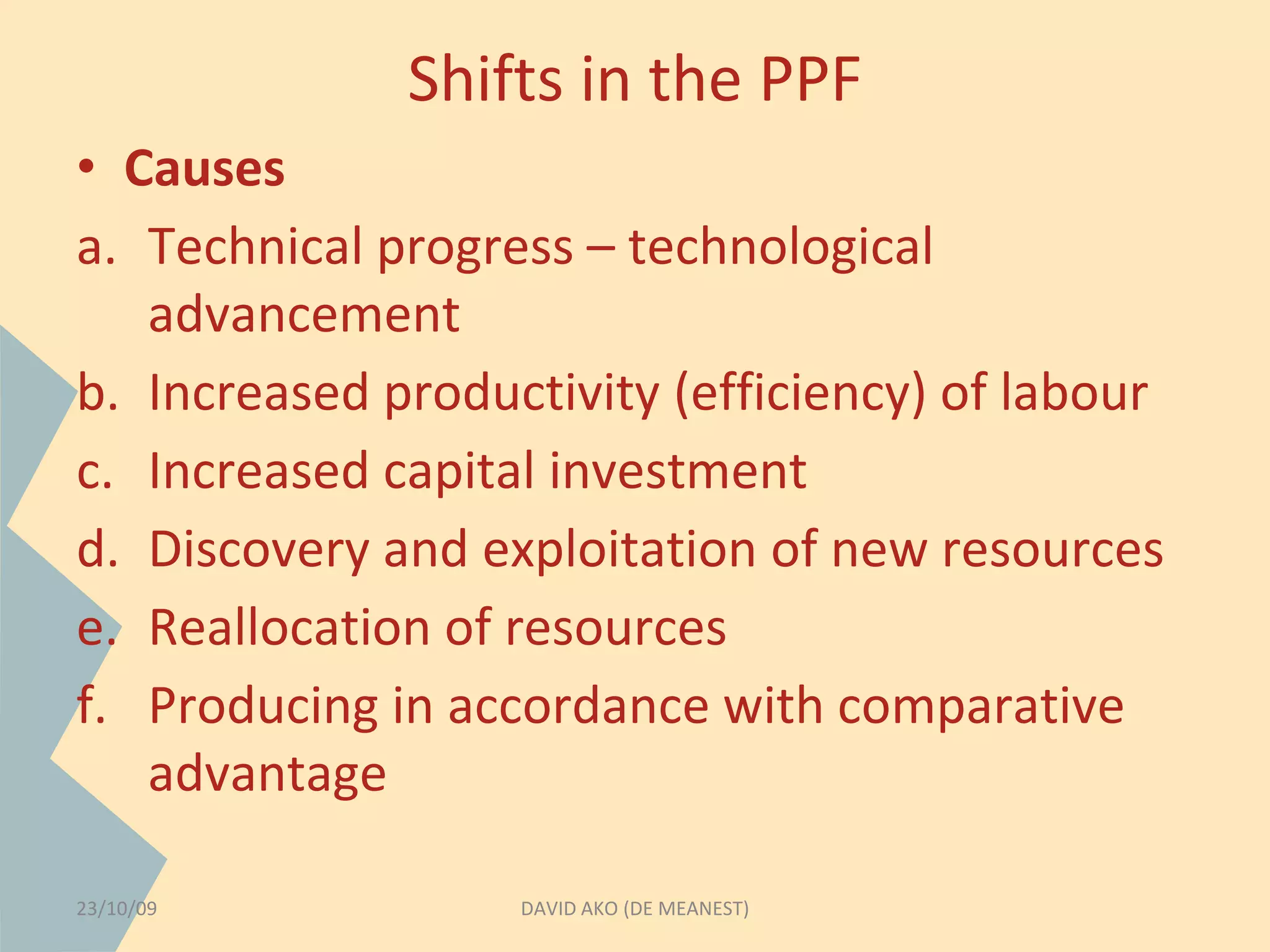 Shifts in the PPF

• Causes

a. Technical progress – technological advancement

b. Increased productivity (efficiency) of labour

c. Increased capital investment

d. Discovery and exploitation of new resources

e. Reallocation of resources

f. Producing in accordance with comparative advantage

23/10/09

DAVID AKO (DE MEANEST)